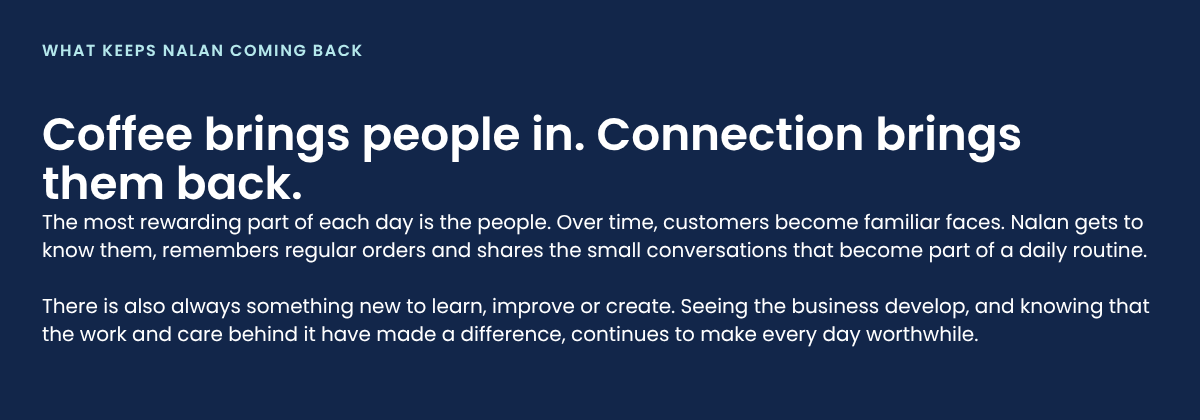 WHAT KEEPS NALAN COMING BACK

Coffee brings people in. Connection brings them back.

The most rewarding part of each day is the people. Over time, customers become familiar faces. Nalan gets to know them, remembers regular orders and shares the small conversations that become part of a daily routine.

There is also always something new to learn, improve or create. Seeing the business develop, and knowing that the work and care behind it have made a difference, continues to make every day worthwhile.